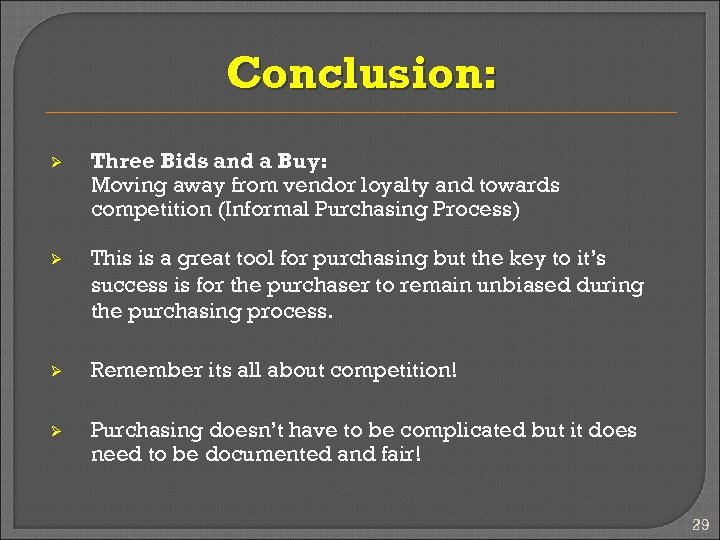 Conclusion:

➢ Three Bids and a Buy:
Moving away from vendor loyalty and towards competition (Informal Purchasing Process)

➢ This is a great tool for purchasing but the key to it's success is for the purchaser to remain unbiased during the purchasing process.

➢ Remember its all about competition!

➢ Purchasing doesn't have to be complicated but it does need to be documented and fair!

29